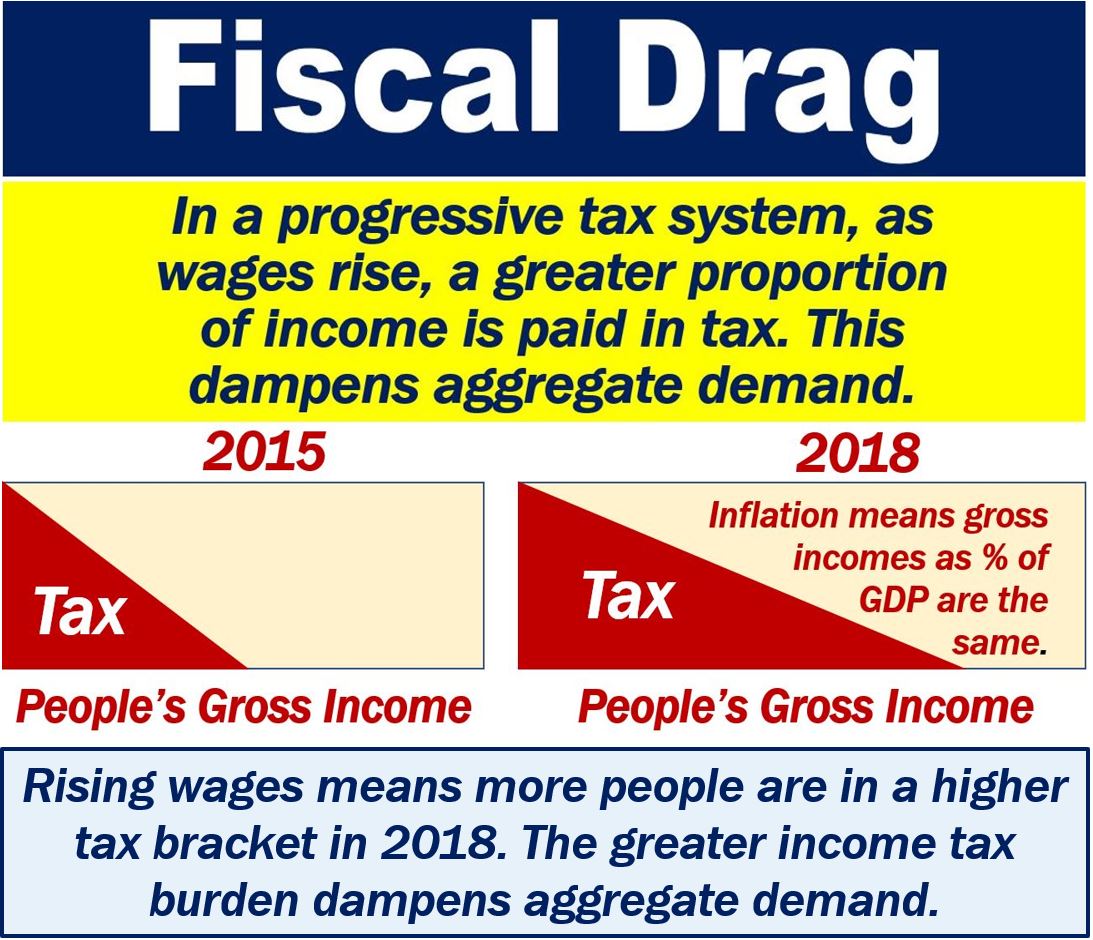 Fiscal Drag

In a progressive tax system, as wages rise, a greater proportion of income is paid in tax. This dampens aggregate demand.

2015

Tax

People's Gross Income

2018

Tax

Inflation means gross incomes as % of GDP are the same.

People's Gross Income

Rising wages means more people are in a higher tax bracket in 2018. The greater income tax burden dampens aggregate demand.